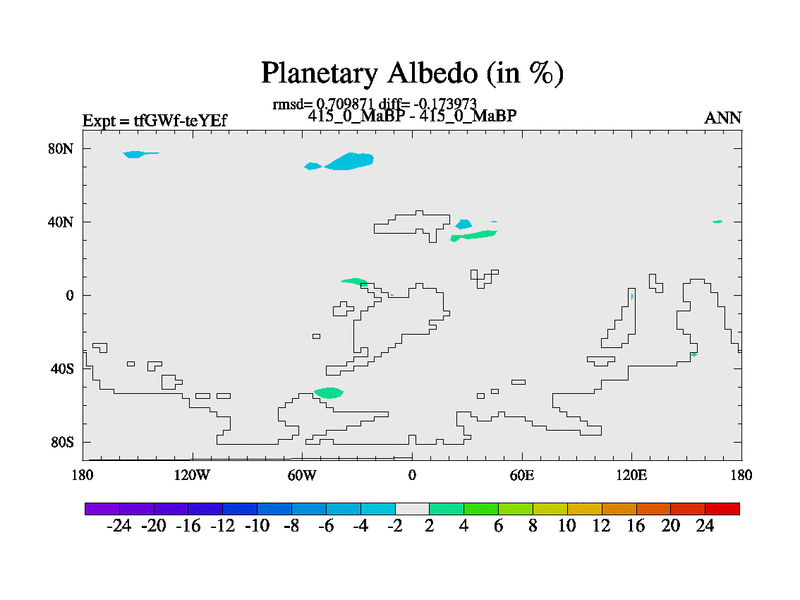 Planetary Albedo (in %)

rmsd= 0.709871 diff= -0.173973

Expt = tfGWf-teYEf

415_0_MaBP - 415_0_MaBP

ANN

80N

40N

0

40S

80S

180

120W

60W

0

60E

120E

180

-24 -20 -16 -12 -10 -8 -6 -4 -2 2 4 6 8 10 12 16 20 24